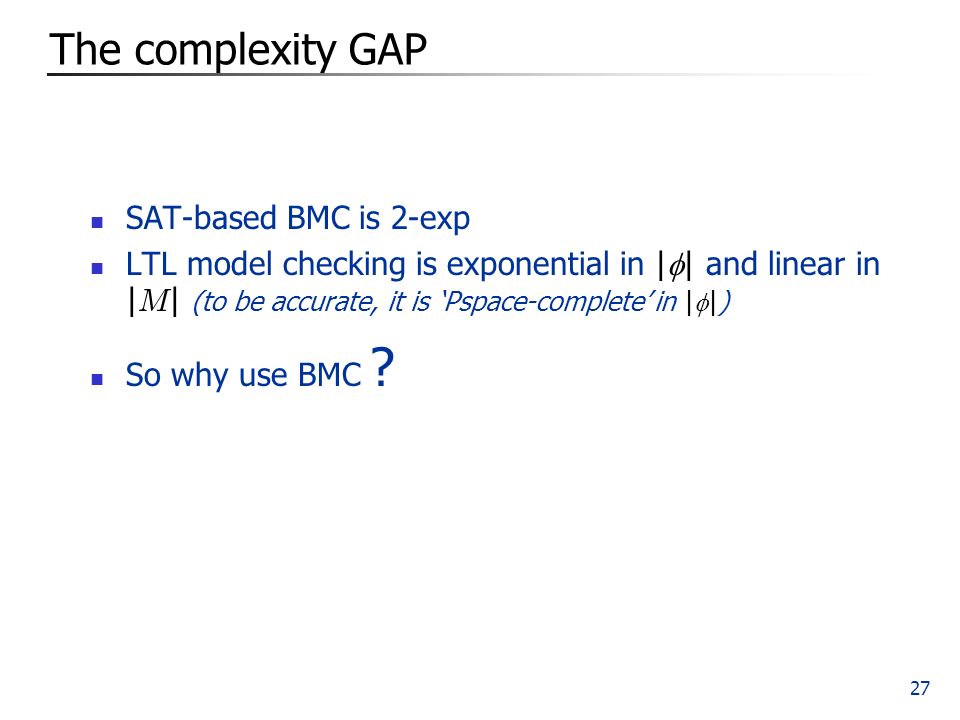 The complexity GAP

- SAT-based BMC is 2-exp
- LTL model checking is exponential in $|\phi|$ and linear in $|M|$ (to be accurate, it is 'Pspace-complete' in $|\phi|$)
- So why use BMC ?

27